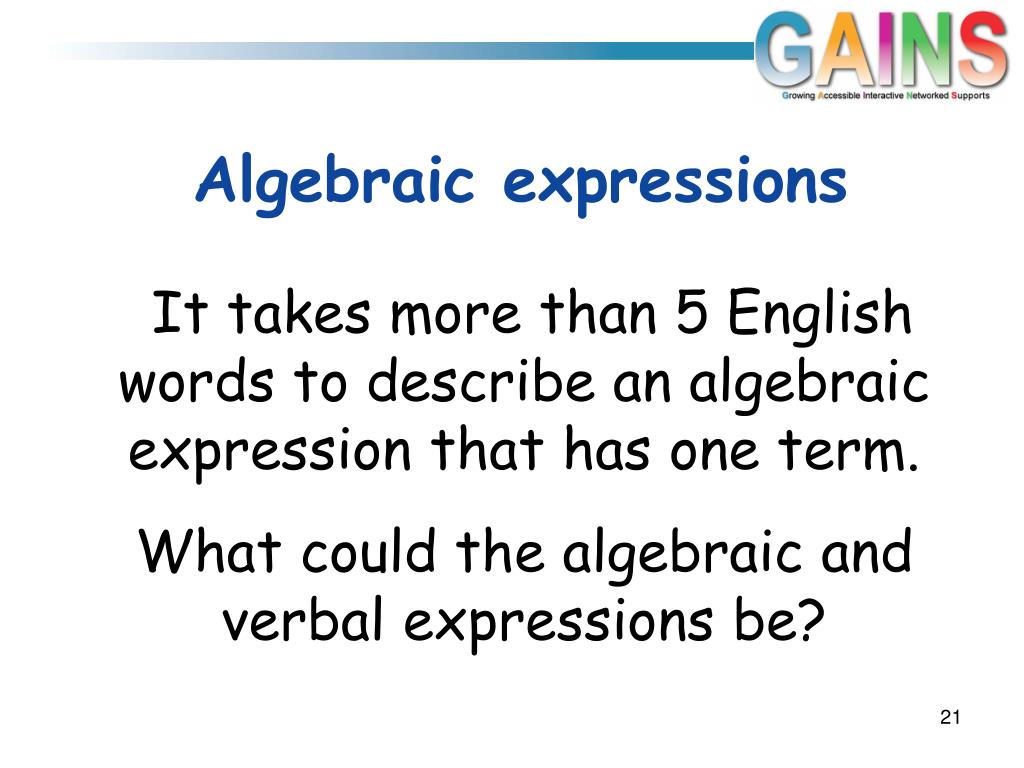 GAINS
Growing Accessible Interactive Networked Supports

Algebraic expressions

It takes more than 5 English words to describe an algebraic expression that has one term.

What could the algebraic and verbal expressions be?

21